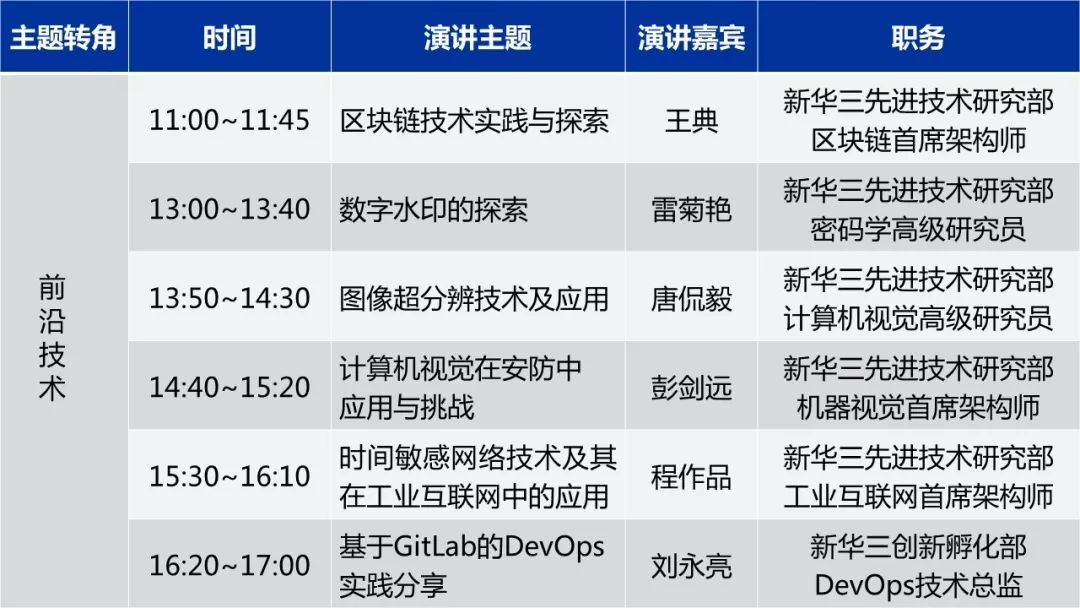 | 主题转角 | 时间 | 演讲主题 | 演讲嘉宾 | 职务 |
|---|---|---|---|---|
| 前沿技术 | 11:00~11:45 | 区块链技术实践与探索 | 王典 | 新华三先进技术研究部 区块链首席架构师 |
| | 13:00~13:40 | 数字水印的探索 | 雷菊艳 | 新华三先进技术研究部 密码学高级研究员 |
| | 13:50~14:30 | 图像超分辨技术及应用 | 唐侃毅 | 新华三先进技术研究部 计算机视觉高级研究员 |
| | 14:40~15:20 | 计算机视觉在安防中应用与挑战 | 彭剑远 | 新华三先进技术研究部 机器视觉首席架构师 |
| | 15:30~16:10 | 时间敏感网络技术及其在工业互联网中的应用 | 程作品 | 新华三先进技术研究部 工业互联网首席架构师 |
| | 16:20~17:00 | 基于GitLab的DevOps实践分享 | 刘永亮 | 新华三创新孵化部 DevOps技术总监 |